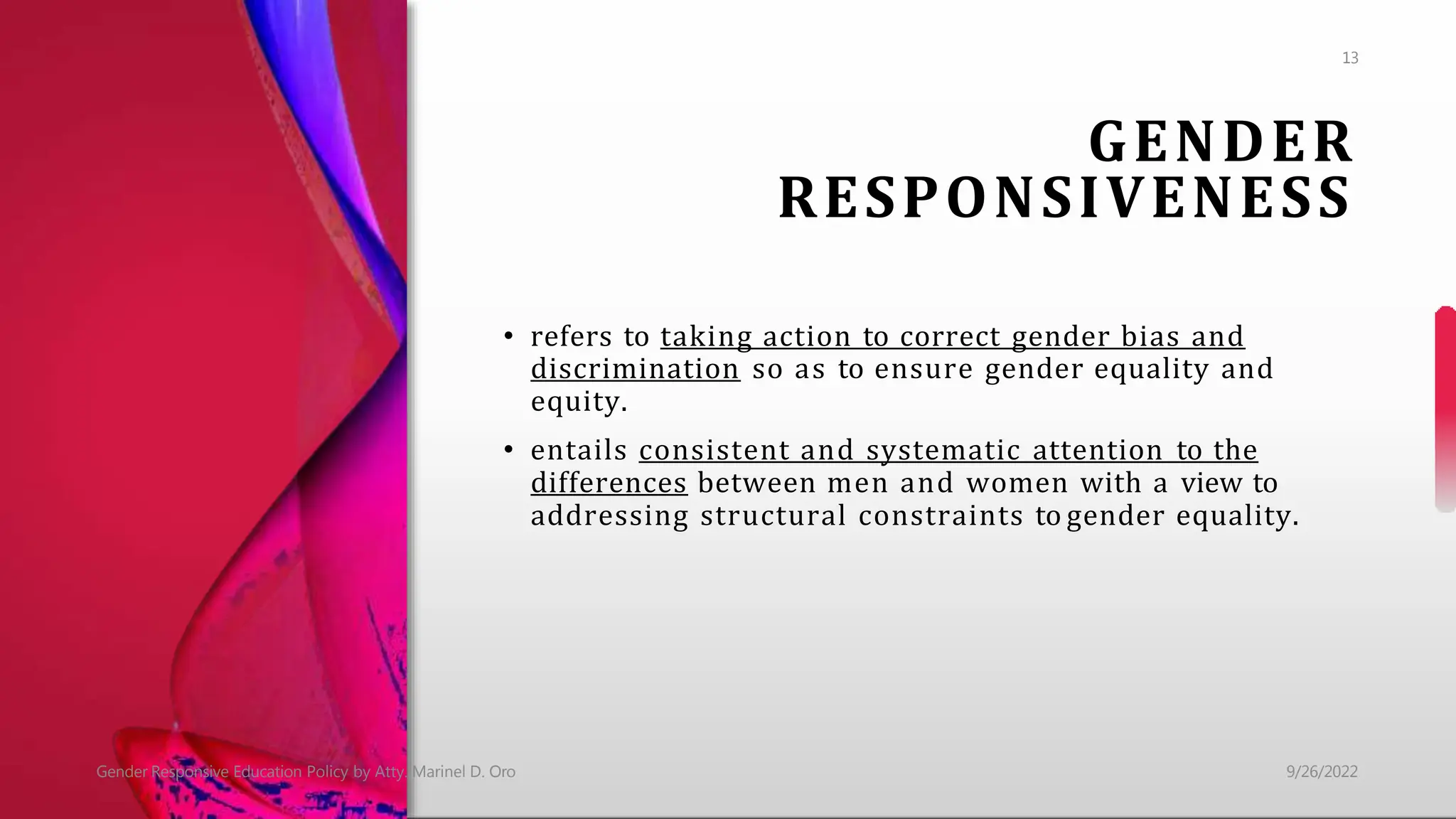 13

GENDER RESPONSIVENESS

• refers to taking action to correct gender bias and discrimination so as to ensure gender equality and equity.

• entails consistent and systematic attention to the differences between men and women with a view to addressing structural constraints to gender equality.

Gender Responsive Education Policy by Atty. Marinel D. Oro

9/26/2022